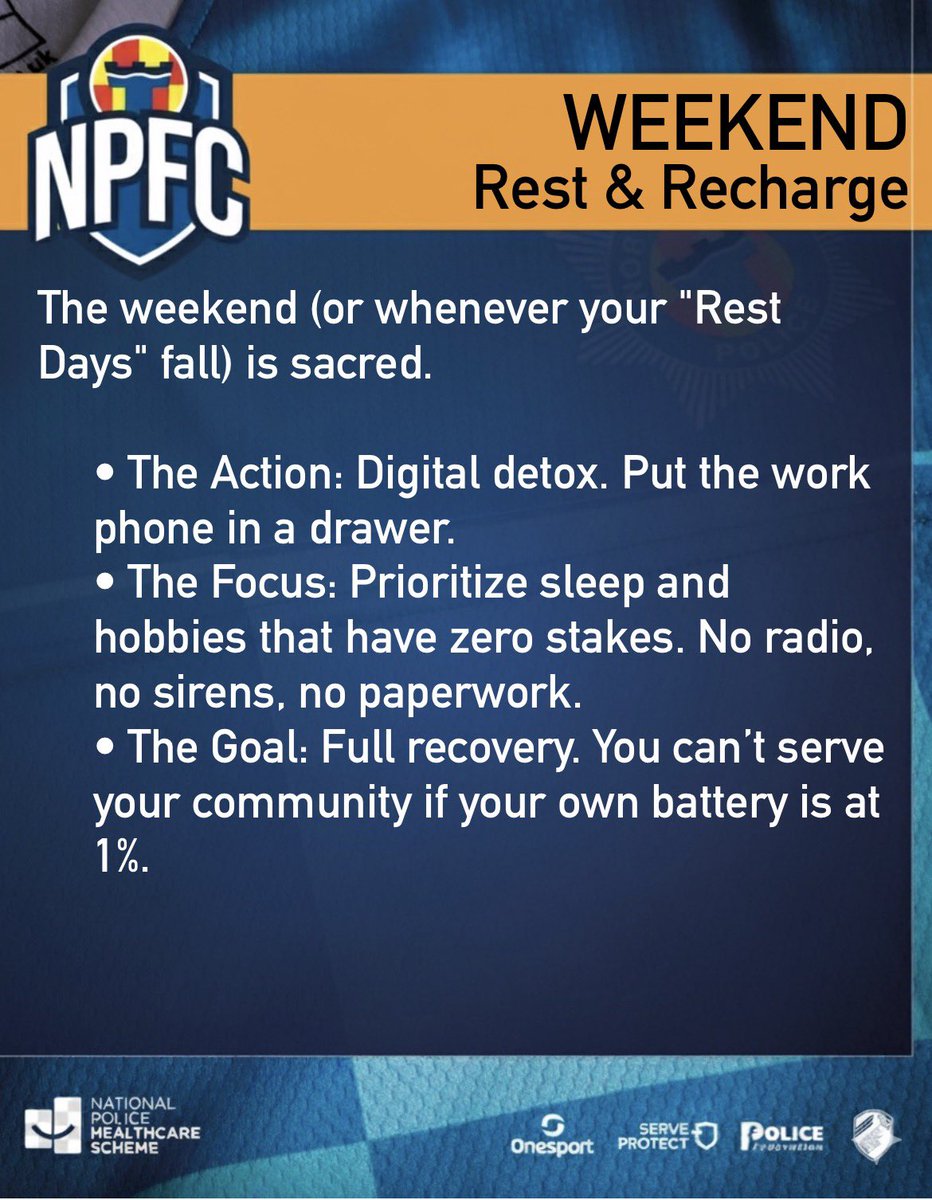 NPFC

WEEKEND
Rest & Recharge

The weekend (or whenever your "Rest Days" fall) is sacred.

• The Action: Digital detox. Put the work phone in a drawer.
• The Focus: Prioritize sleep and hobbies that have zero stakes. No radio, no sirens, no paperwork.
• The Goal: Full recovery. You can't serve your community if your own battery is at 1%.

NATIONAL POLICE HEALTHCARE SCHEME

Onesport

SERVE PROTECT

POLICE FEDERATION